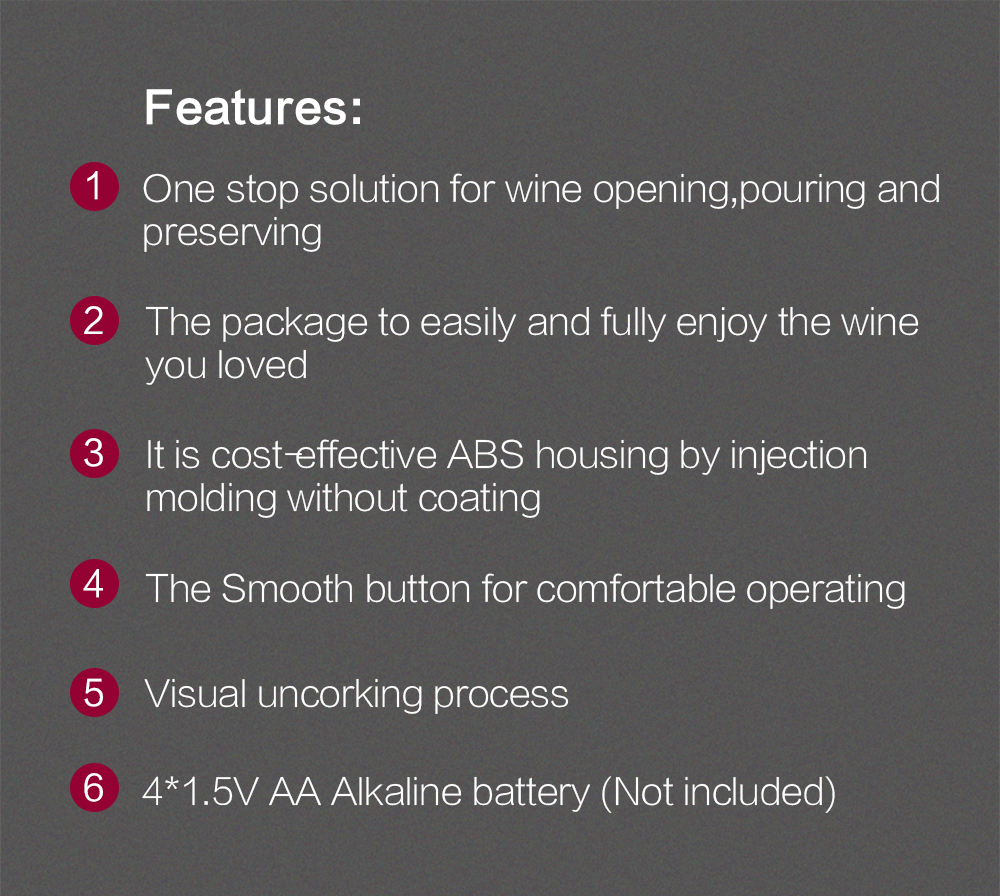 Features:

1 One stop solution for wine opening,pouring and preserving

2 The package to easily and fully enjoy the wine you loved

3 It is cost-effective ABS housing by injection molding without coating

4 The Smooth button for comfortable operating

5 Visual uncorking process

6 4*1.5V AA Alkaline battery (Not included)